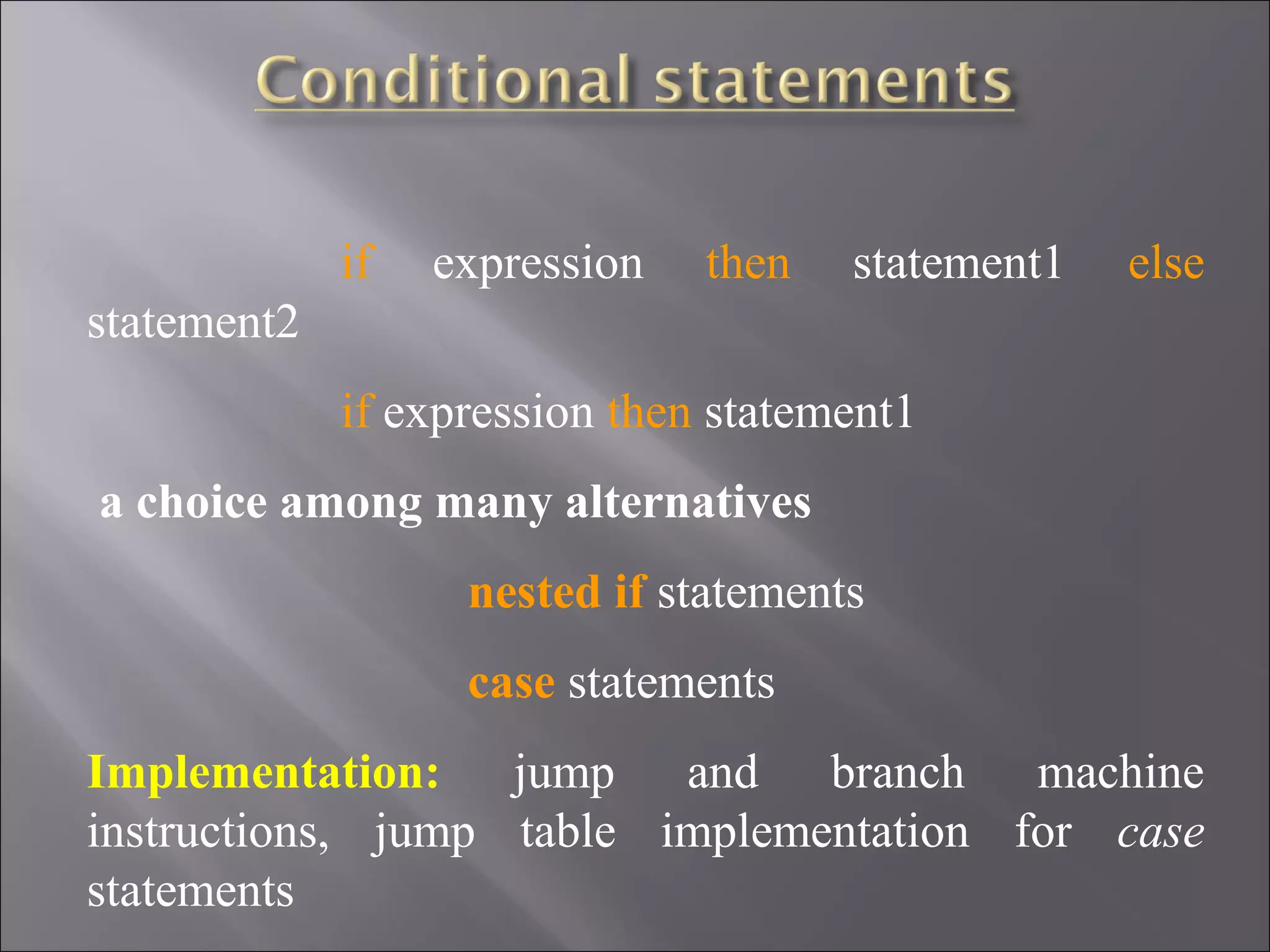 Conditional statements

if expression then statement1 else statement2

if expression then statement1

a choice among many alternatives

nested if statements

case statements

Implementation: jump and branch machine instructions, jump table implementation for case statements